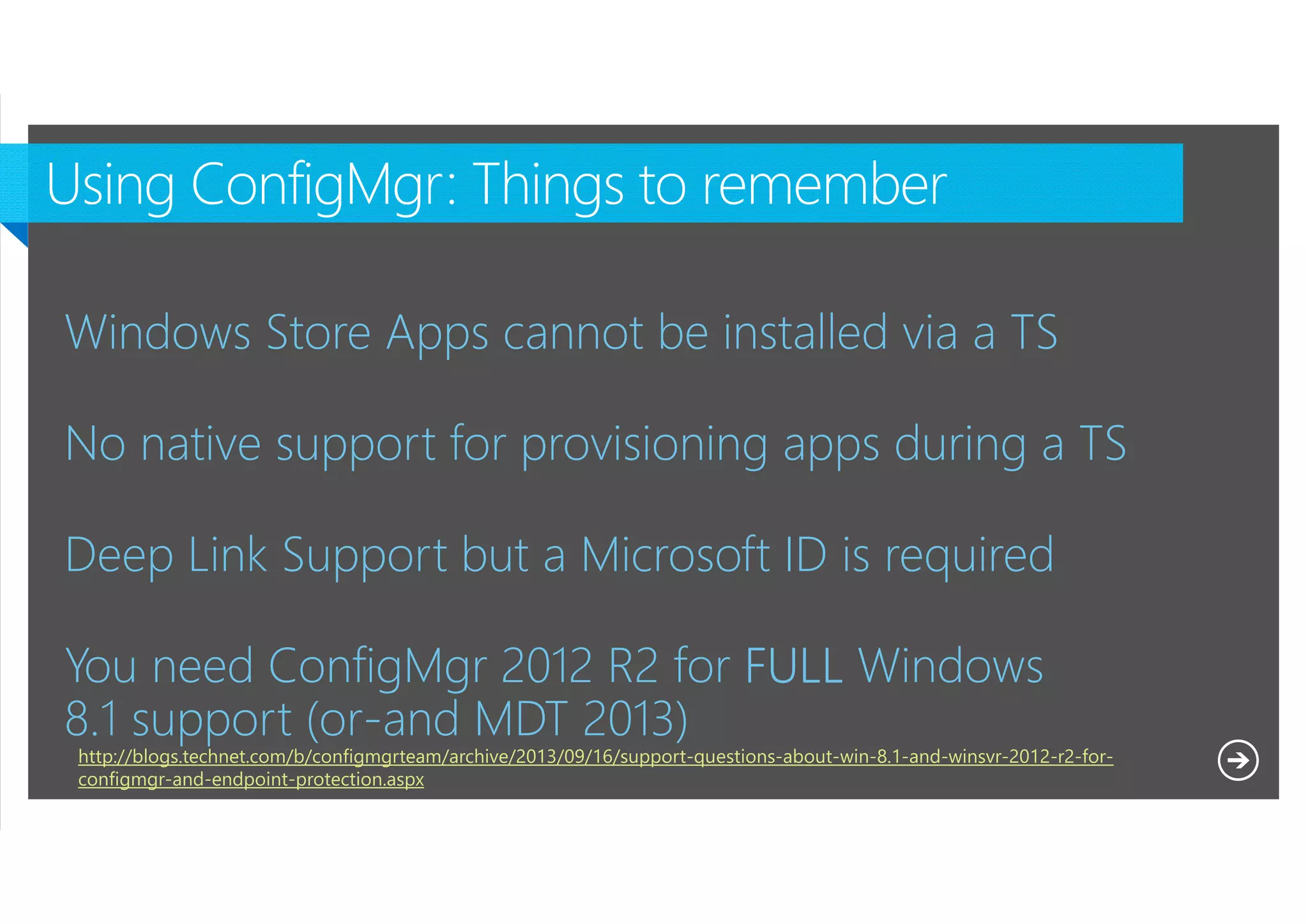 Using ConfigMgr: Things to remember

Windows Store Apps cannot be installed via a TS

No native support for provisioning apps during a TS

Deep Link Support but a Microsoft ID is required

You need ConfigMgr 2012 R2 for FULL Windows 8.1 support (or-and MDT 2013)

http://blogs.technet.com/b/configmgrteam/archive/2013/09/16/support-questions-about-win-8.1-and-winsvr-2012-r2-for-configmgr-and-endpoint-protection.aspx